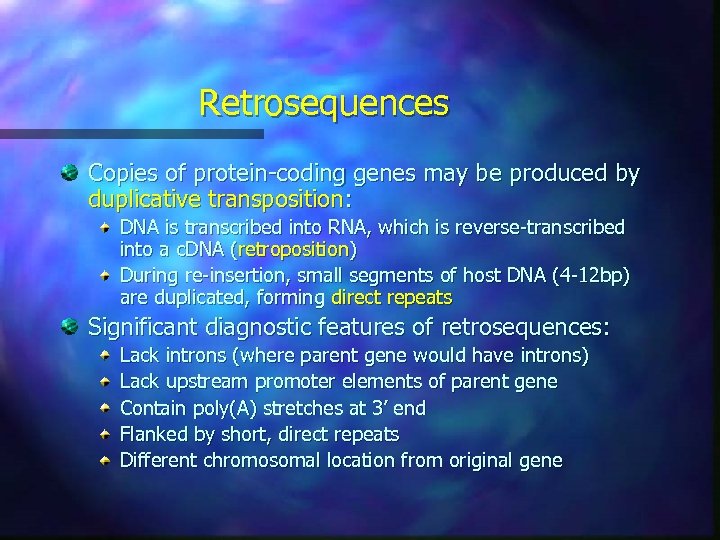 Retrosequences

Copies of protein-coding genes may be produced by duplicative transposition:

DNA is transcribed into RNA, which is reverse-transcribed into a cDNA (retroposition)

During re-insertion, small segments of host DNA (4-12bp) are duplicated, forming direct repeats

Significant diagnostic features of retrosequences:

Lack introns (where parent gene would have introns)

Lack upstream promoter elements of parent gene

Contain poly(A) stretches at 3' end

Flanked by short, direct repeats

Different chromosomal location from original gene